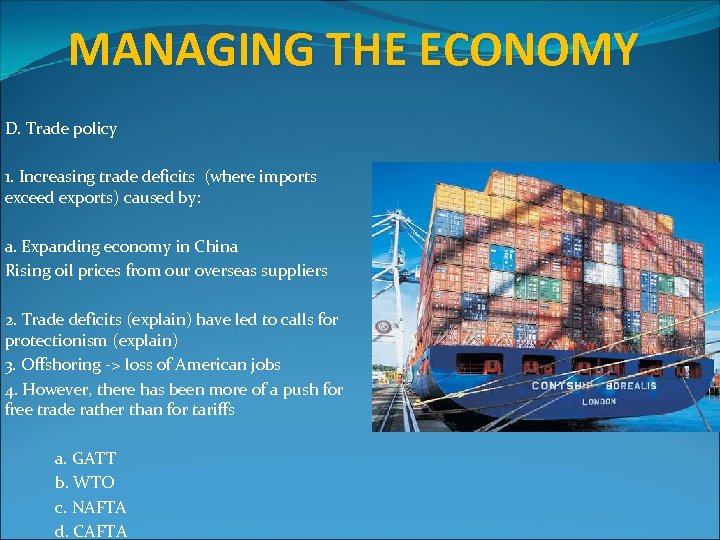 MANAGING THE ECONOMY

D. Trade policy

1. Increasing trade deficits (where imports exceed exports) caused by:

a. Expanding economy in China
Rising oil prices from our overseas suppliers

2. Trade deficits (explain) have led to calls for protectionism (explain)
3. Offshoring -> loss of American jobs
4. However, there has been more of a push for free trade rather than for tariffs

a. GATT
b. WTO
c. NAFTA
d. CAFTA

CONTSHIP BOREALIS
LONDON